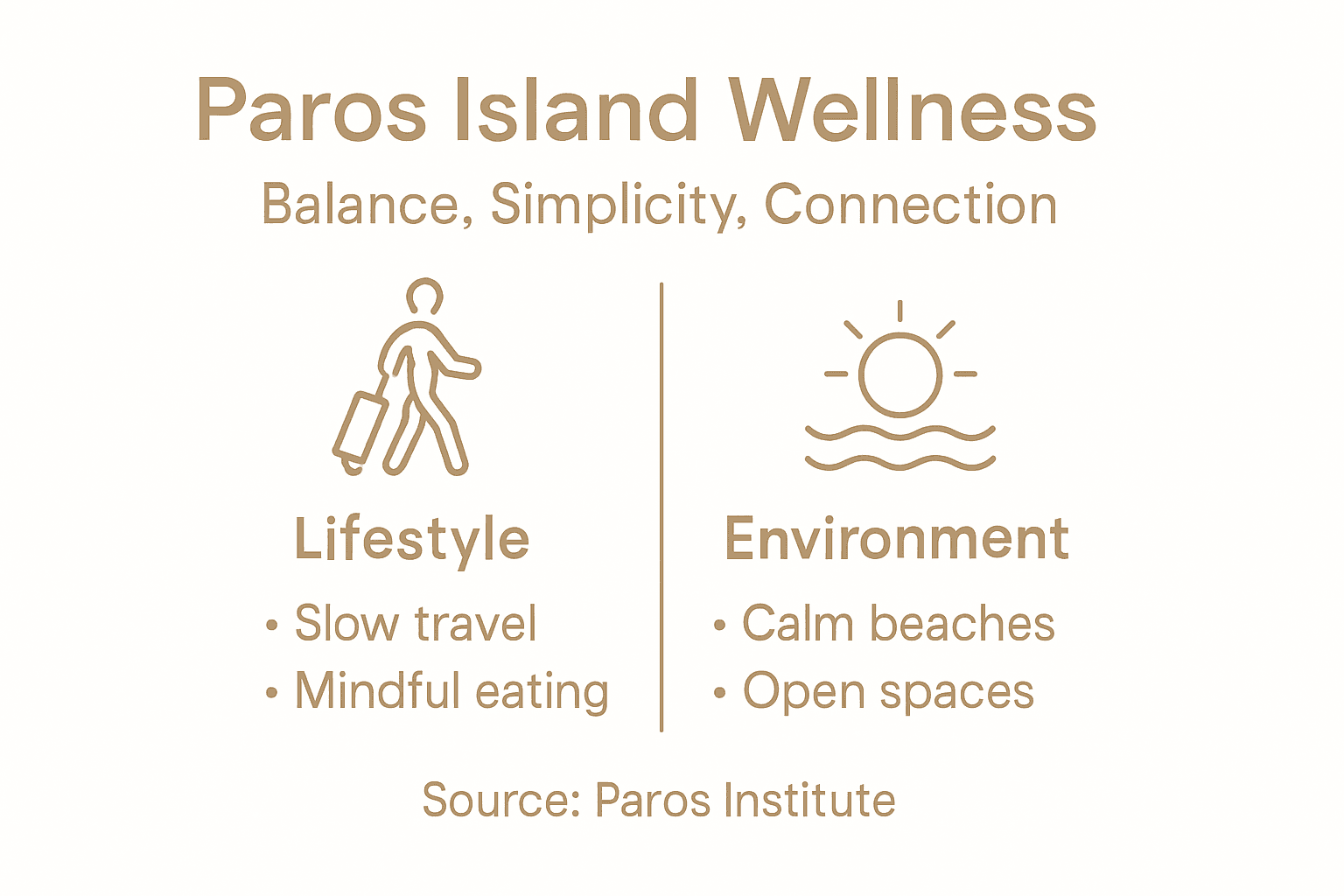 Paros Island Wellness

Balance, Simplicity, Connection

Lifestyle

• Slow travel
• Mindful eating

Environment

• Calm beaches
• Open spaces

Source: Paros Institute